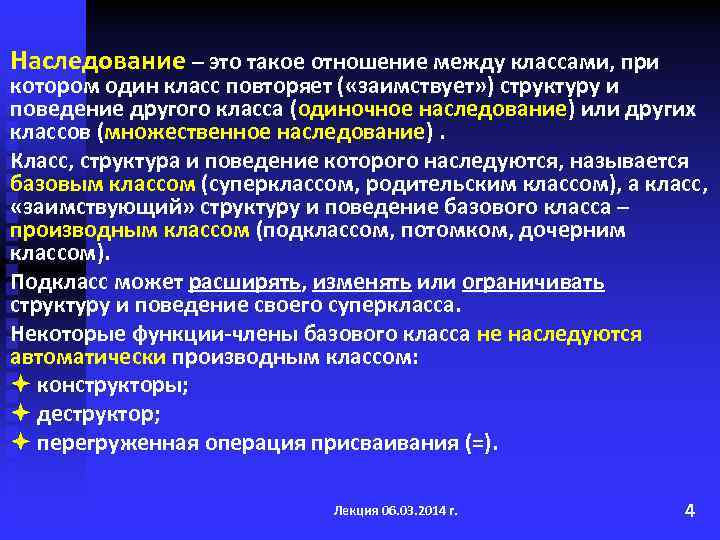 Наследование – это такое отношение между классами, при котором один класс повторяет («заимствует») структуру и поведение другого класса (одиночное наследование) или других классов (множественное наследование) .

Класс, структура и поведение которого наследуются, называется базовым классом (суперклассом, родительским классом), а класс, «заимствующий» структуру и поведение базового класса – производным классом (подклассом, потомком, дочерним классом).

Подкласс может расширять, изменять или ограничивать структуру и поведение своего суперкласса.

Некоторые функции-члены базового класса не наследуются автоматически производным классом:

✦ конструкторы;

✦ деструктор;

✦ перегруженная операция присваивания (=).

Лекция 06.03.2014 г.

4